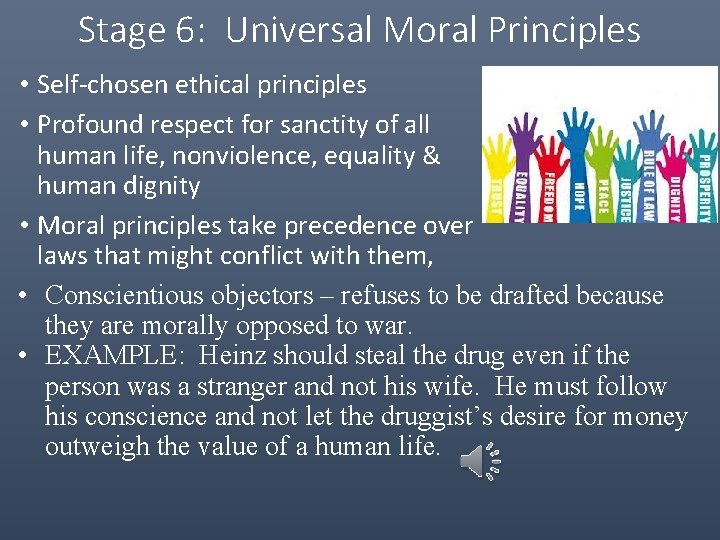 Stage 6: Universal Moral Principles

• Self-chosen ethical principles

• Profound respect for sanctity of all human life, nonviolence, equality & human dignity

• Moral principles take precedence over laws that might conflict with them,

TRUST EQUALITY FREEDOM HOPE PEACE JUSTICE RULE OF LAW DIGNITY PROSPERITY

• Conscientious objectors – refuses to be drafted because they are morally opposed to war.

• EXAMPLE: Heinz should steal the drug even if the person was a stranger and not his wife. He must follow his conscience and not let the druggist's desire for money outweigh the value of a human life.